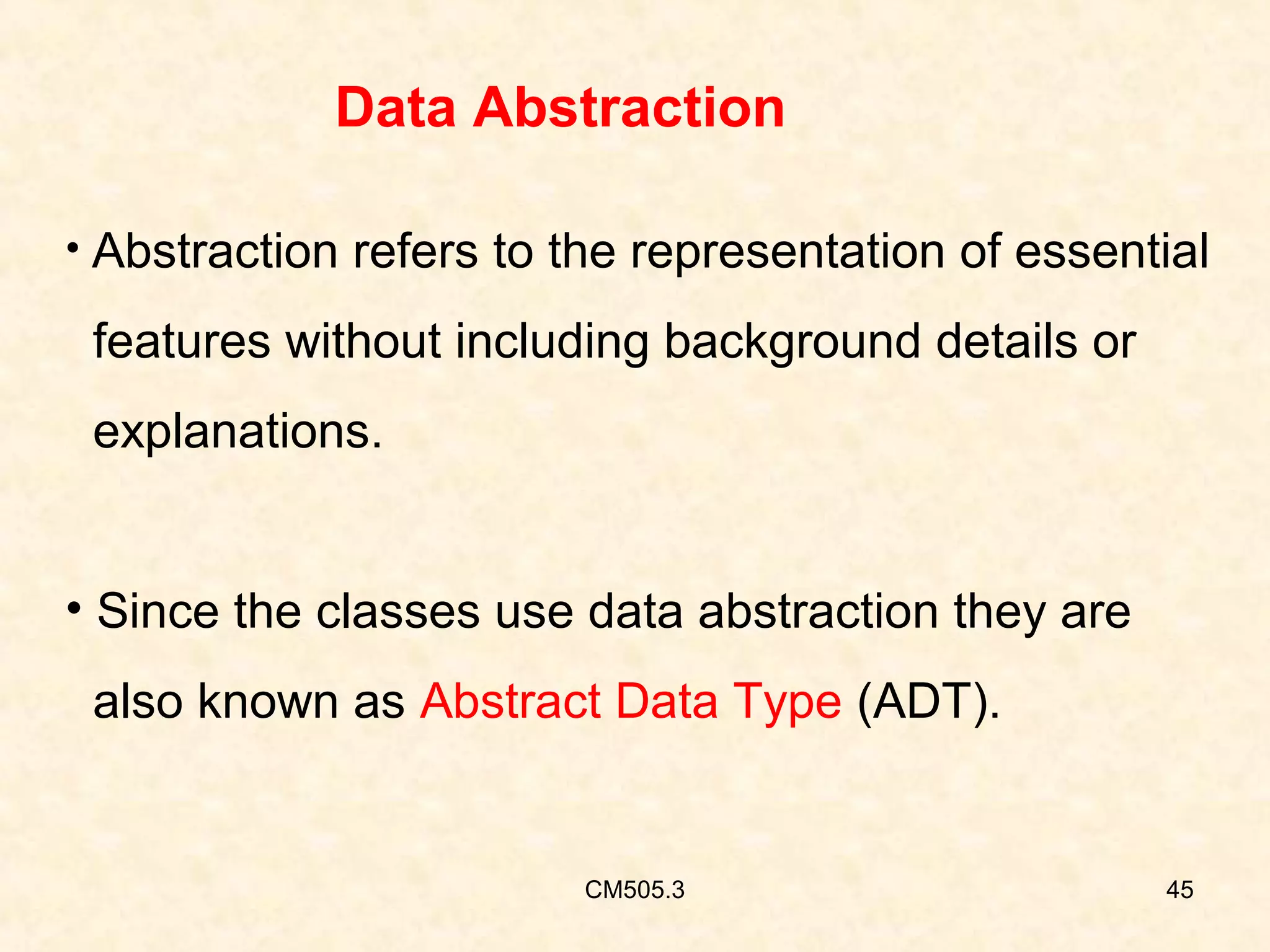 Data Abstraction

• Abstraction refers to the representation of essential features without including background details or explanations.

• Since the classes use data abstraction they are also known as Abstract Data Type (ADT).

CM505.3

45